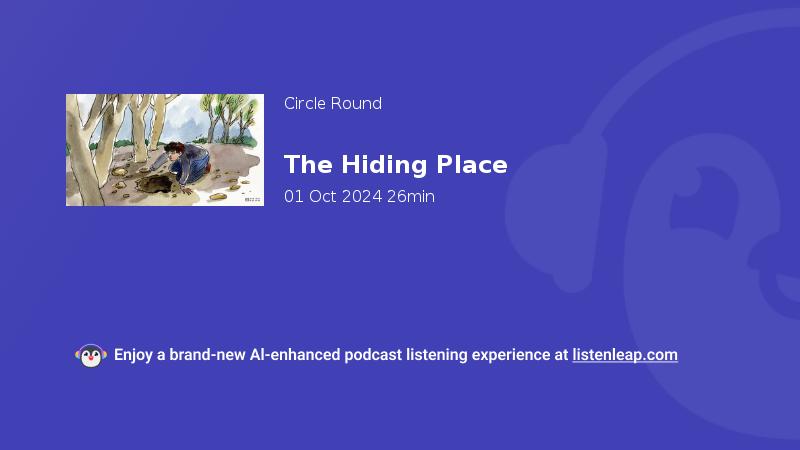 Circle Round

The Hiding Place

01 Oct 2024 26min

Enjoy a brand-new AI-enhanced podcast listening experience at listenleap.com